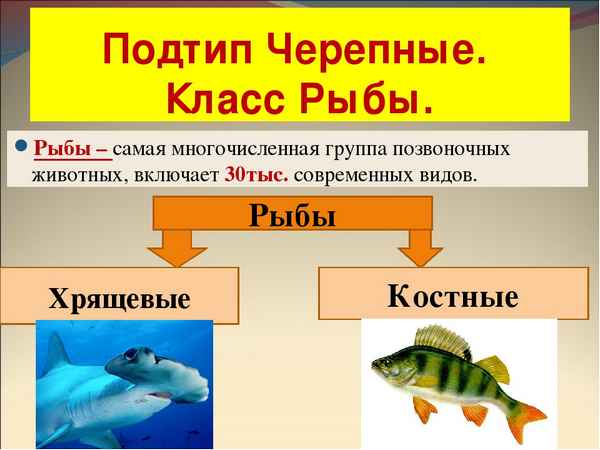 Подтип Черепные.
Класс Рыбы.

Рыбы – самая многочисленная группа позвоночных животных, включает 30тыс. современных видов.

Рыбы

Хрящевые

Костные